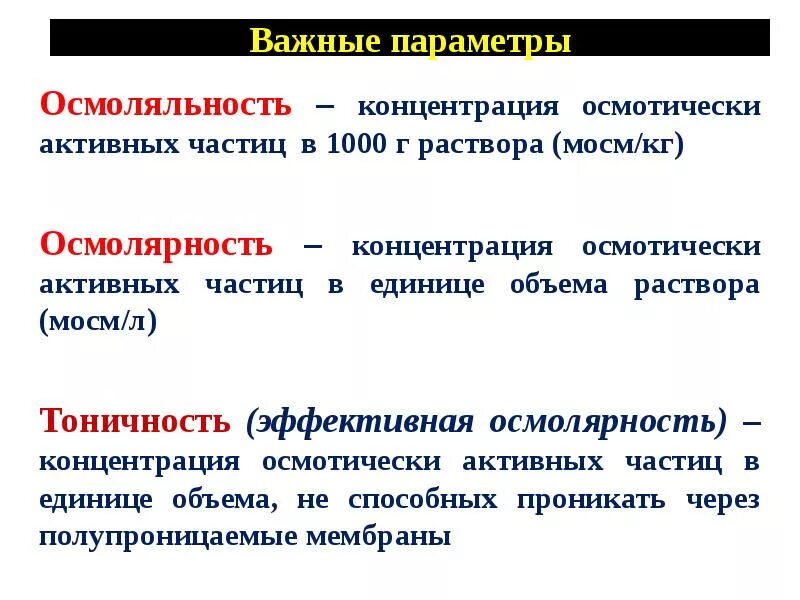 Важные параметры

Осмоляльность – концентрация осмотически активных частиц в 1000 г раствора (мосм/кг)

Осмолярность – концентрация осмотически активных частиц в единице объема раствора (мосм/л)

Тоничность (эффективная осмолярность) – концентрация осмотически активных частиц в единице объема, не способных проникать через полупроницаемые мембраны